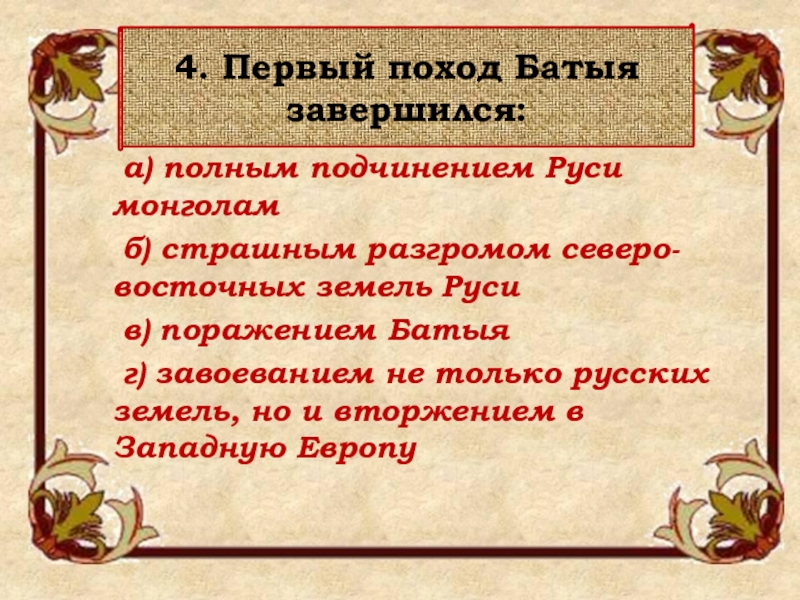 4. Первый поход Батыя завершился:

а) полным подчинением Руси монголам

б) страшным разгромом северо-восточных земель Руси

в) поражением Батыя

г) завоеванием не только русских земель, но и вторжением в Западную Европу